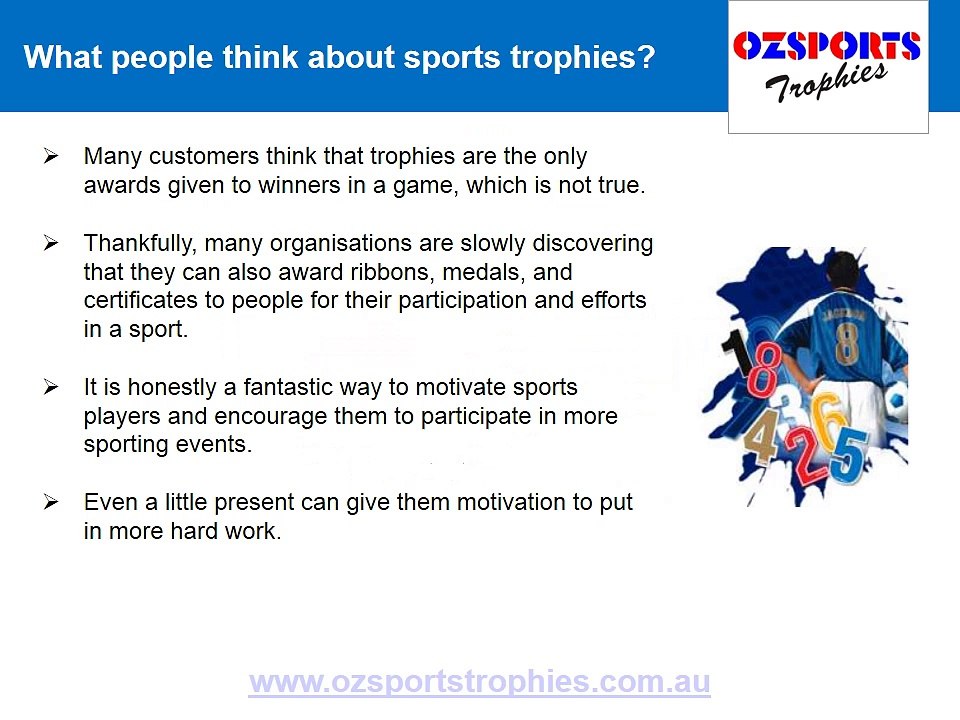 What people think about sports trophies?

OZSPORTS Trophies

➢ Many customers think that trophies are the only awards given to winners in a game, which is not true.

➢ Thankfully, many organisations are slowly discovering that they can also award ribbons, medals, and certificates to people for their participation and efforts in a sport.

➢ It is honestly a fantastic way to motivate sports players and encourage them to participate in more sporting events.

➢ Even a little present can give them motivation to put in more hard work.

JACKSON 8

1 8 4 3 6 2 5

www.ozsportstrophies.com.au